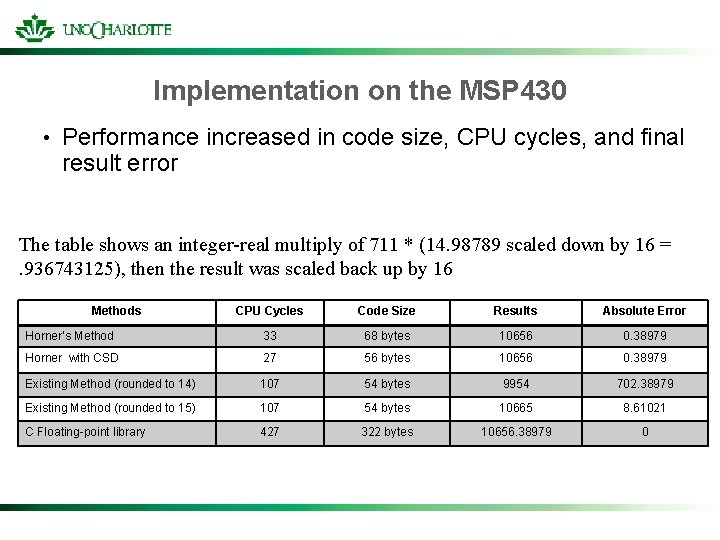 UNC CHARLOTTE

Implementation on the MSP430

• Performance increased in code size, CPU cycles, and final result error

The table shows an integer-real multiply of 711 * (14.98789 scaled down by 16 = .936743125), then the result was scaled back up by 16

| Methods | CPU Cycles | Code Size | Results | Absolute Error |
|---|---|---|---|---|
| Horner's Method | 33 | 68 bytes | 10656 | 0.38979 |
| Horner with CSD | 27 | 56 bytes | 10656 | 0.38979 |
| Existing Method (rounded to 14) | 107 | 54 bytes | 9954 | 702.38979 |
| Existing Method (rounded to 15) | 107 | 54 bytes | 10665 | 8.61021 |
| C Floating-point library | 427 | 322 bytes | 10656.38979 | 0 |